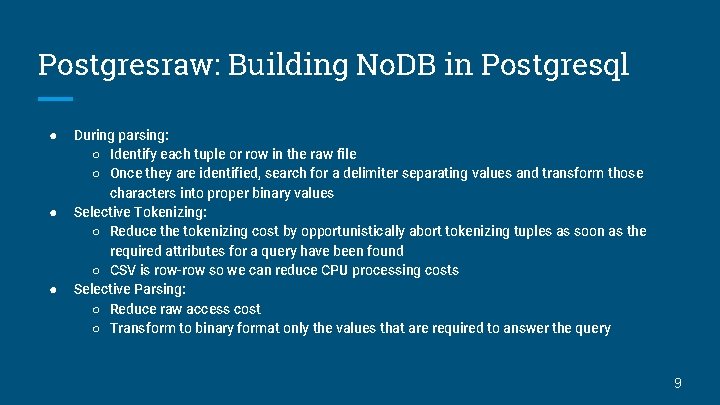 Postgresraw: Building NoDB in Postgresql

● During parsing:
  ○ Identify each tuple or row in the raw file
  ○ Once they are identified, search for a delimiter separating values and transform those characters into proper binary values
● Selective Tokenizing:
  ○ Reduce the tokenizing cost by opportunistically abort tokenizing tuples as soon as the required attributes for a query have been found
  ○ CSV is row-row so we can reduce CPU processing costs
● Selective Parsing:
  ○ Reduce raw access cost
  ○ Transform to binary format only the values that are required to answer the query

9